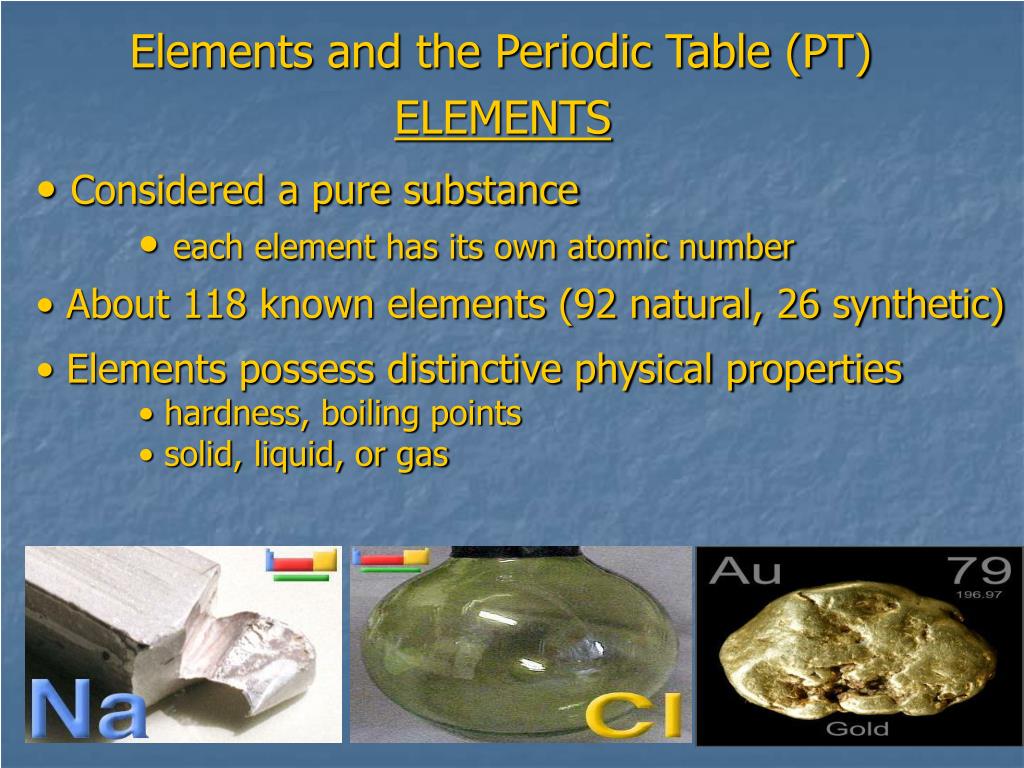 Elements and the Periodic Table (PT)

ELEMENTS

• Considered a pure substance

• each element has its own atomic number

• About 118 known elements (92 natural, 26 synthetic)

• Elements possess distinctive physical properties

• hardness, boiling points

• solid, liquid, or gas

Na

Cl

Au 79 196.97

Gold